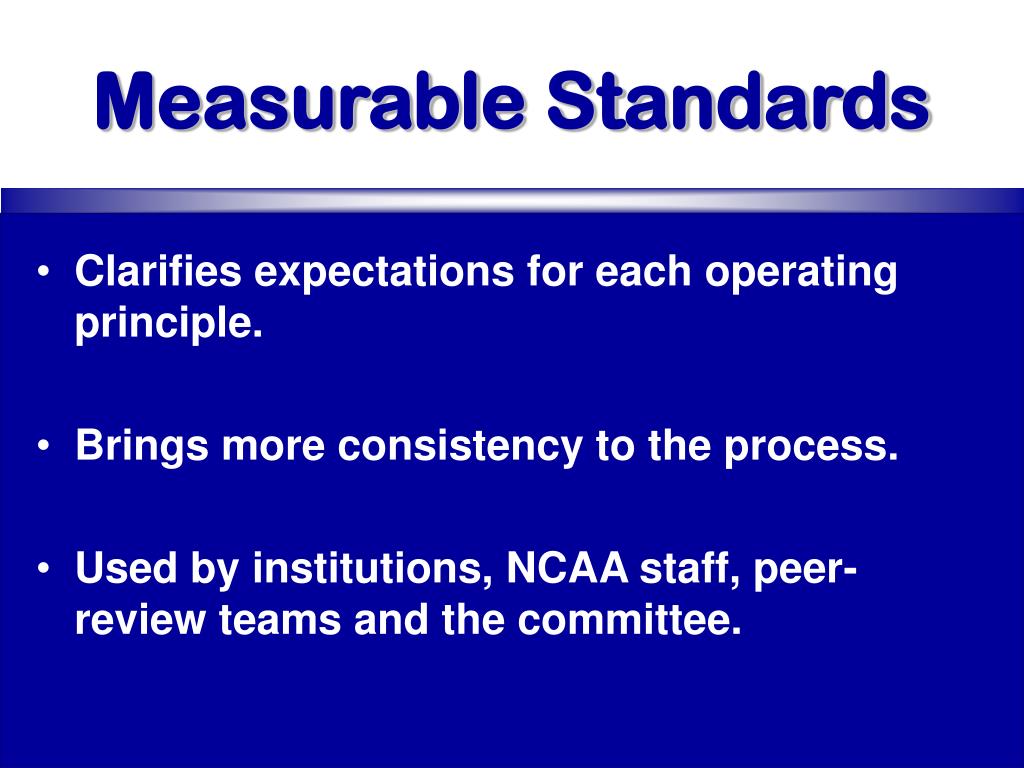 Measurable Standards

• Clarifies expectations for each operating principle.

• Brings more consistency to the process.

• Used by institutions, NCAA staff, peer-review teams and the committee.